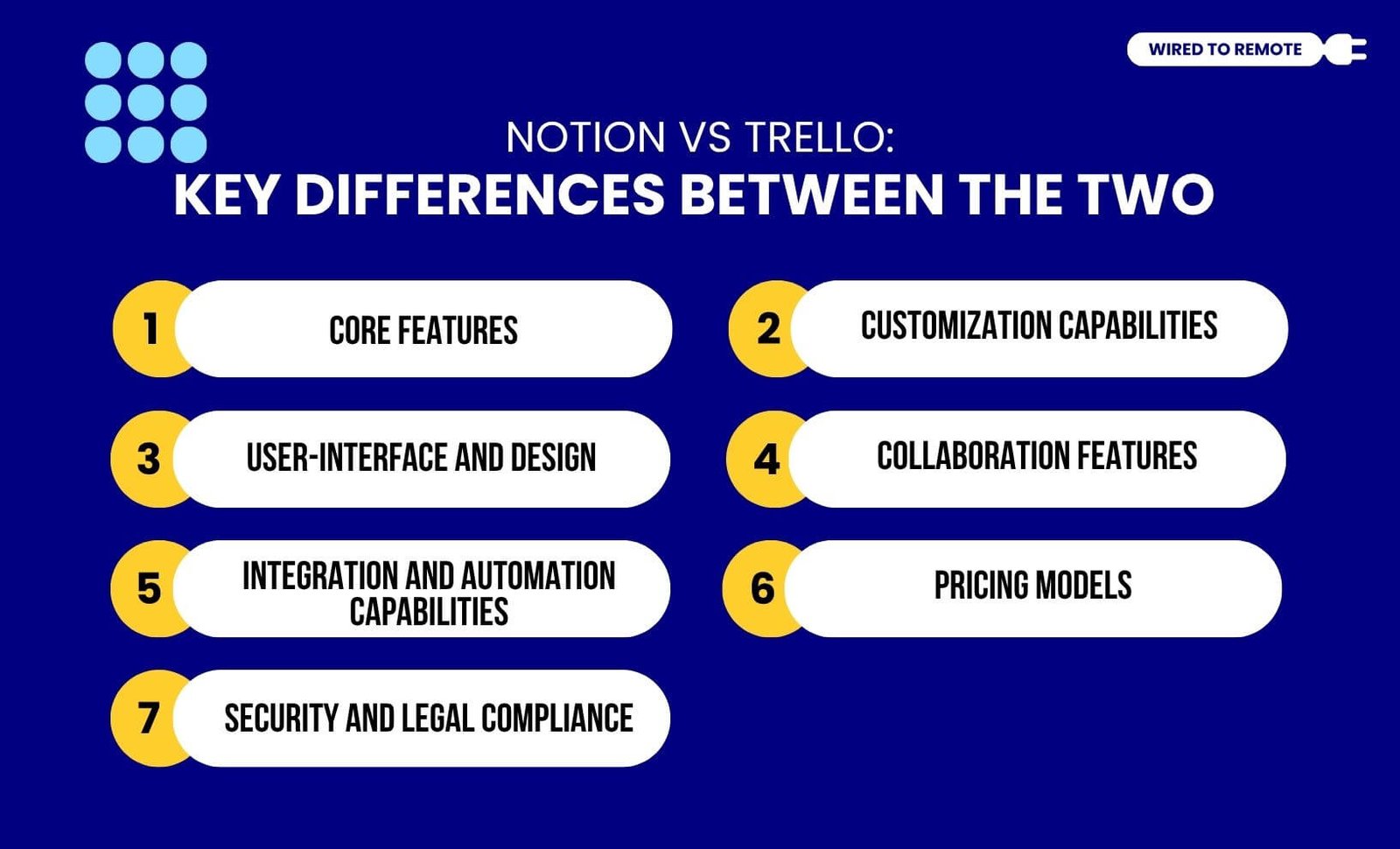 WIRED TO REMOTE

NOTION VS TRELLO:
KEY DIFFERENCES BETWEEN THE TWO

1 CORE FEATURES

2 CUSTOMIZATION CAPABILITIES

3 USER-INTERFACE AND DESIGN

4 COLLABORATION FEATURES

5 INTEGRATION AND AUTOMATION CAPABILITIES

6 PRICING MODELS

7 SECURITY AND LEGAL COMPLIANCE